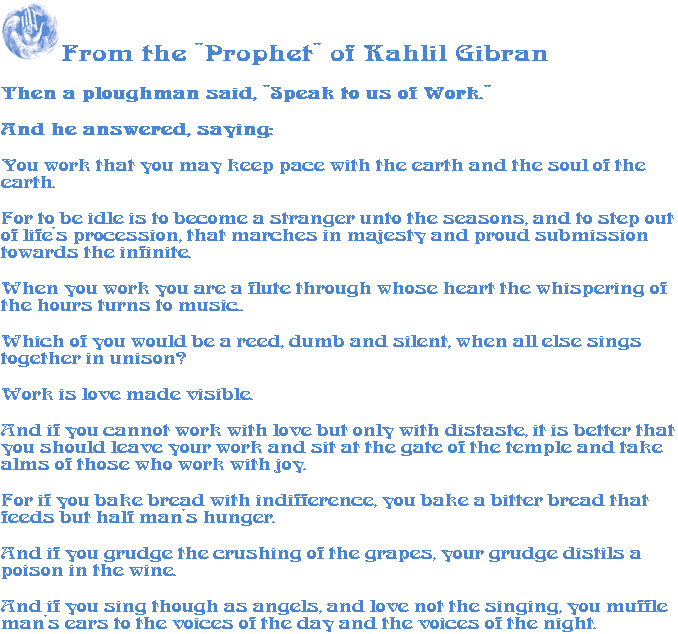 From the "Prophet" of Kahlil Gibran

Then a ploughman said, "Speak to us of Work."

And he answered, saying:

You work that you may keep pace with the earth and the soul of the earth.

For to be idle is to become a stranger unto the seasons, and to step out of life's procession, that marches in majesty and proud submission towards the infinite.

When you work you are a flute through whose heart the whispering of the hours turns to music.

Which of you would be a reed, dumb and silent, when all else sings together in unison?

Work is love made visible.

And if you cannot work with love but only with distaste, it is better that you should leave your work and sit at the gate of the temple and take alms of those who work with joy.

For if you bake bread with indifference, you bake a bitter bread that feeds but half man's hunger.

And if you grudge the crushing of the grapes, your grudge distils a poison in the wine.

And if you sing though as angels, and love not the singing, you muffle man's ears to the voices of the day and the voices of the night.